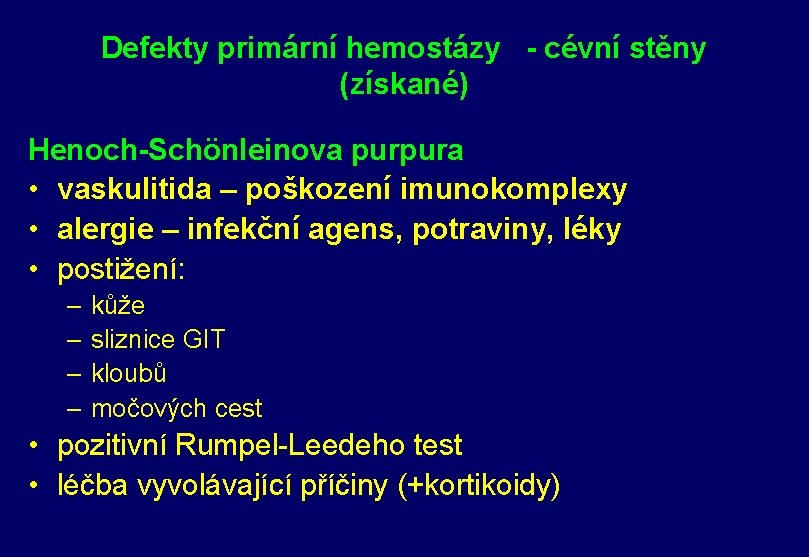 Defekty primární hemostázy - cévní stěny (získané)

Henoch-Schönleinova purpura
• vaskulitida – poškození imunokomplexy
• alergie – infekční agens, potraviny, léky
• postižení:
– kůže
– sliznice GIT
– kloubů
– močových cest
• pozitivní Rumpel-Leedeho test
• léčba vyvolávající příčiny (+kortikoidy)